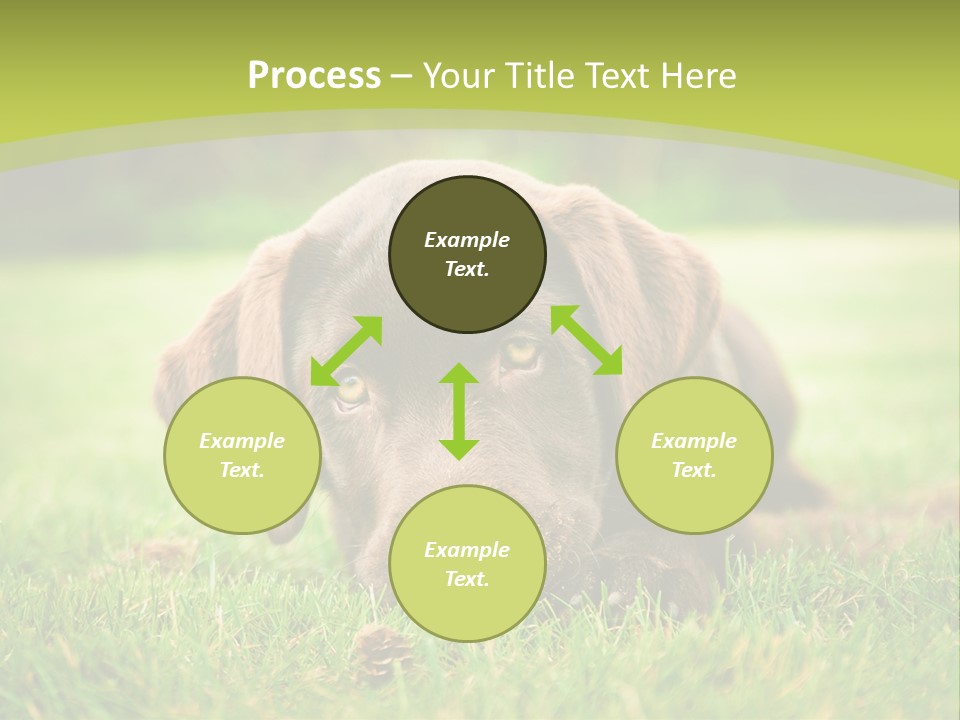 Process – Your Title Text Here

Example Text.

Example Text.

Example Text.

Example Text.